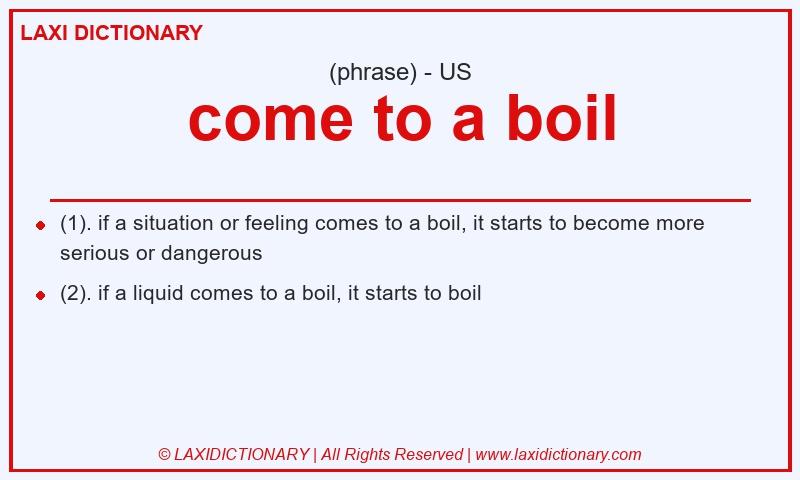 LAXI DICTIONARY

(phrase) - US

come to a boil

- (1). if a situation or feeling comes to a boil, it starts to become more serious or dangerous
- (2). if a liquid comes to a boil, it starts to boil

© LAXIDICTIONARY | All Rights Reserved | www.laxidictionary.com